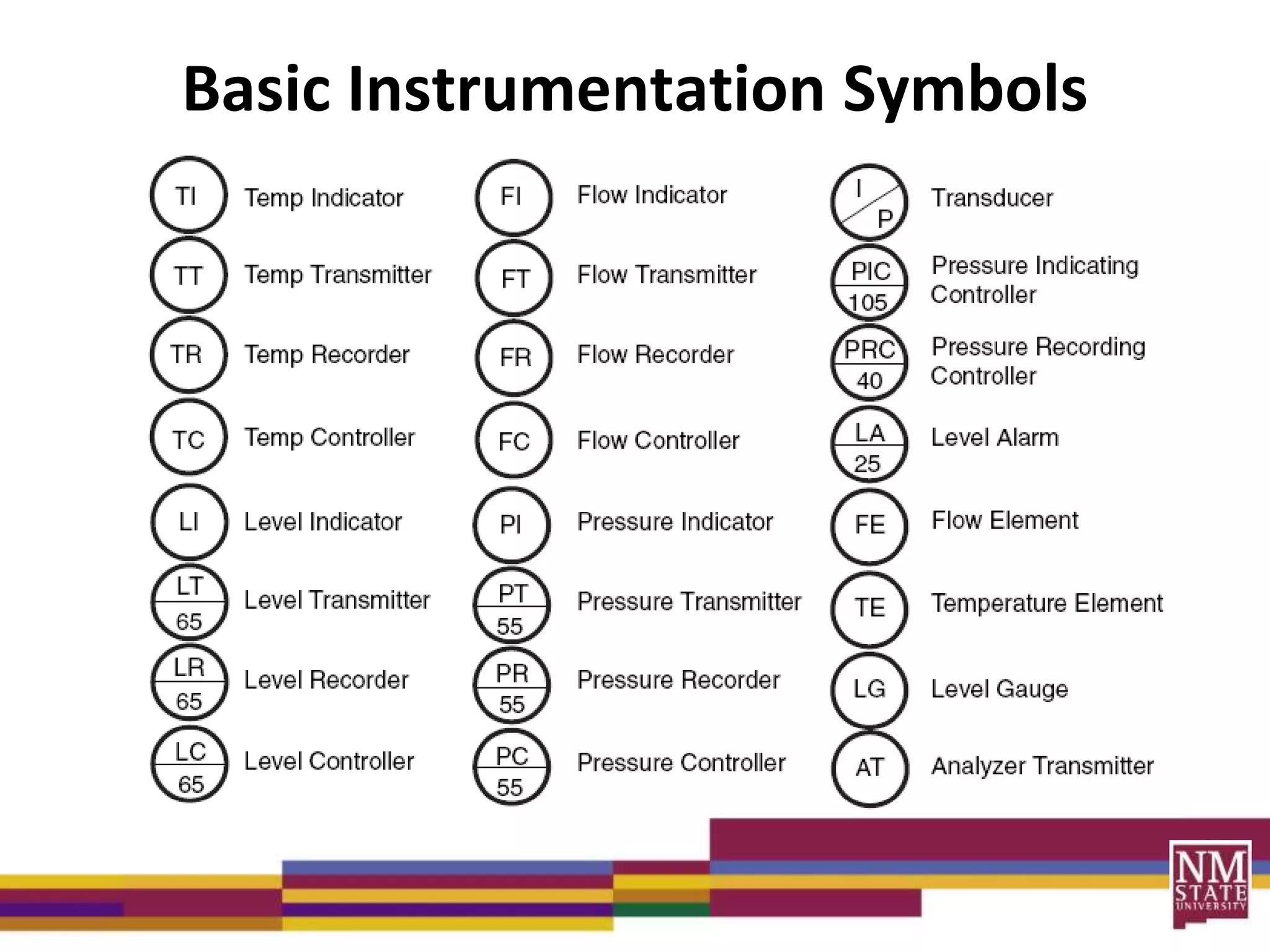 Basic Instrumentation Symbols

TI Temp Indicator
TT Temp Transmitter
TR Temp Recorder
TC Temp Controller
LI Level Indicator
LT 65 Level Transmitter
LR 65 Level Recorder
LC 65 Level Controller

FI Flow Indicator
FT Flow Transmitter
FR Flow Recorder
FC Flow Controller
PI Pressure Indicator
PT 55 Pressure Transmitter
PR 55 Pressure Recorder
PC 55 Pressure Controller

I P Transducer
PIC 105 Pressure Indicating Controller
PRC 40 Pressure Recording Controller
LA 25 Level Alarm
FE Flow Element
TE Temperature Element
LG Level Gauge
AT Analyzer Transmitter

NM STATE UNIVERSITY